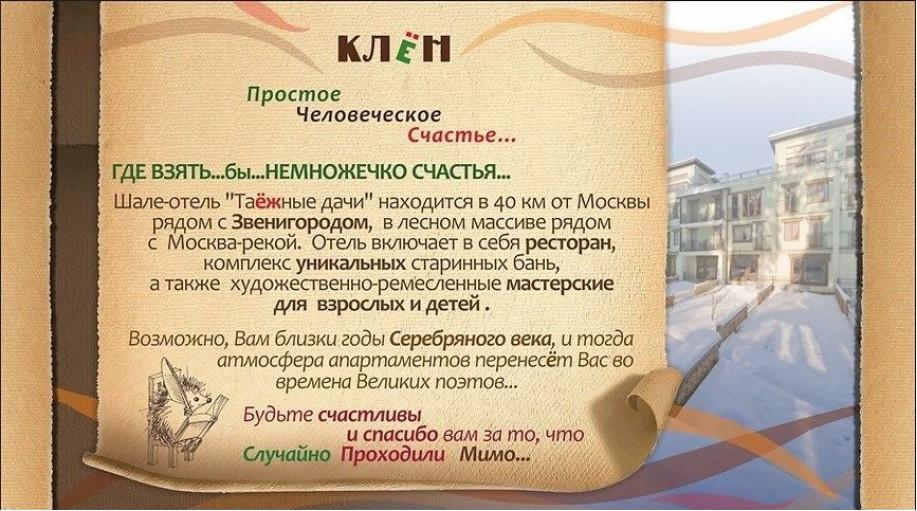 КЛЁН

Простое
Человеческое
Счастье...

ГДЕ ВЗЯТЬ...бы...НЕМНОЖЕЧКО СЧАСТЬЯ...

Шале-отель "Таёжные дачи" находится в 40 км от Москвы рядом с Звенигородом, в лесном массиве рядом с Москва-рекой. Отель включает в себя ресторан, комплекс уникальных старинных бань, а также художественно-ремесленные мастерские для взрослых и детей .

Возможно, Вам близки годы Серебряного века, и тогда атмосфера апартаментов перенесёт Вас во времена Великих поэтов...

Будьте счастливы
и спасибо вам за то, что
Случайно Проходили Мимо...